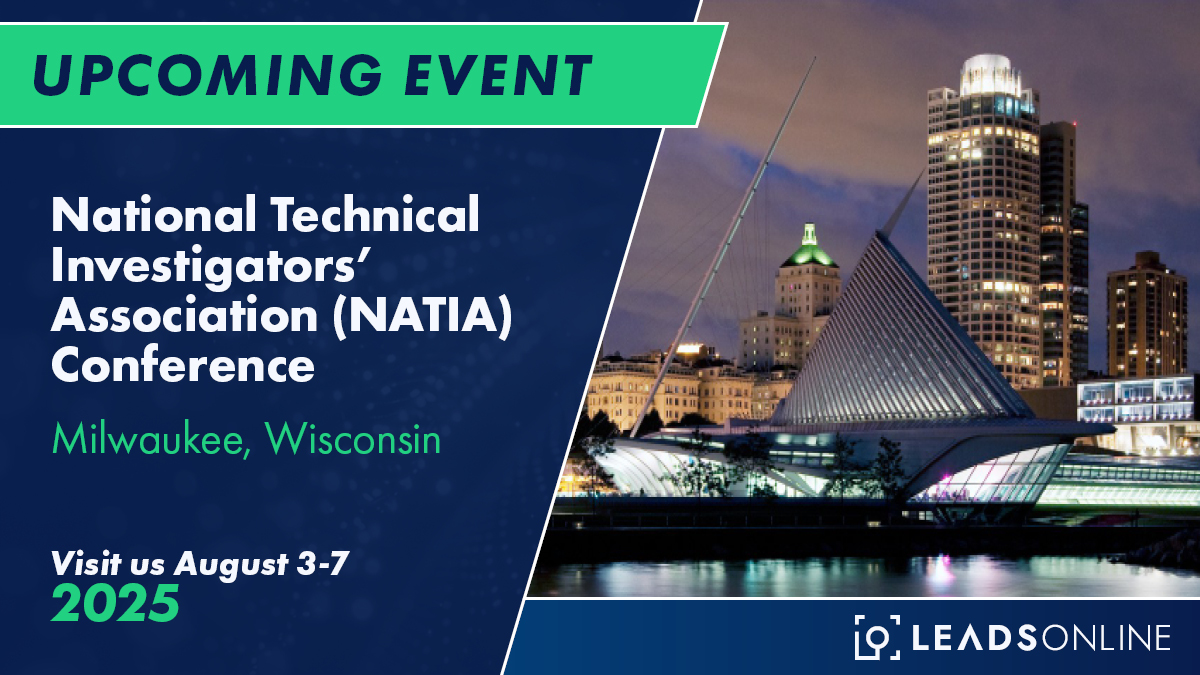 UPCOMING EVENT

National Technical Investigators' Association (NATIA) Conference

Milwaukee, Wisconsin

Visit us August 3-7
2025

LEADSONLINE